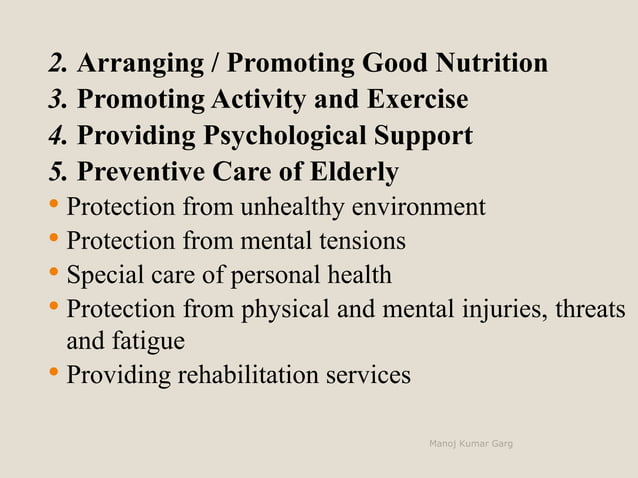 2. Arranging / Promoting Good Nutrition
3. Promoting Activity and Exercise
4. Providing Psychological Support
5. Preventive Care of Elderly

• Protection from unhealthy environment
• Protection from mental tensions
• Special care of personal health
• Protection from physical and mental injuries, threats and fatigue
• Providing rehabilitation services

Manoj Kumar Garg